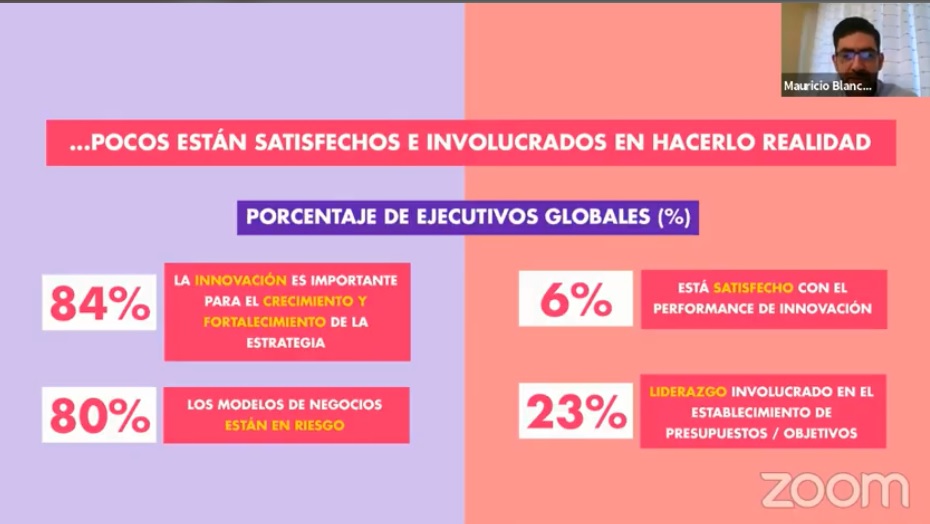 Mauricio Blanc...

...POCOS ESTÁN SATISFECHOS E INVOLUCRADOS EN HACERLO REALIDAD

PORCENTAJE DE EJECUTIVOS GLOBALES (%)

84%

LA INNOVACIÓN ES IMPORTANTE PARA EL CRECIMIENTO Y FORTALECIMIENTO DE LA ESTRATEGIA

80%

LOS MODELOS DE NEGOCIOS ESTÁN EN RIESGO

6%

ESTÁ SATISFECHO CON EL PERFORMANCE DE INNOVACIÓN

23%

LIDERAZGO INVOLUCRADO EN EL ESTABLECIMIENTO DE PRESUPUESTOS / OBJETIVOS

zoom